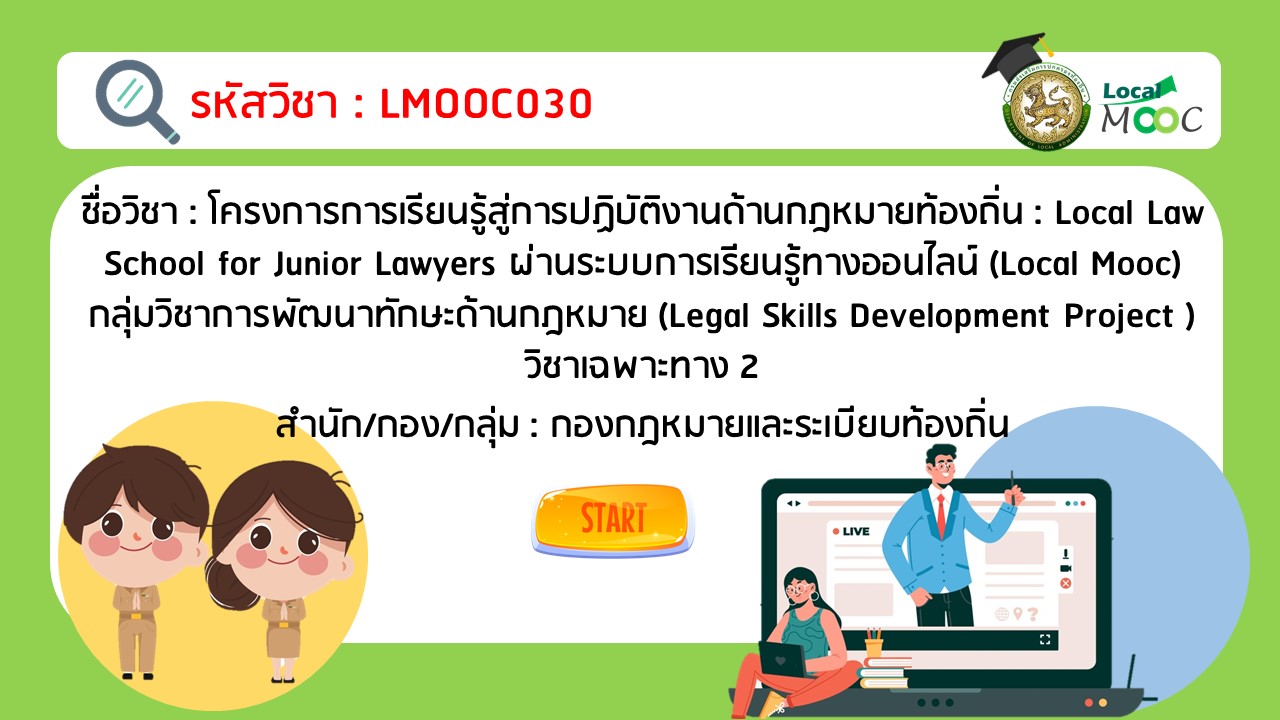 รหัสวิชา : LMOOC030

Local MOOC

ชื่อวิชา : โครงการการเรียนรู้สู่การปฏิบัติงานด้านกฎหมายท้องถิ่น : Local Law School for Junior Lawyers ผ่านระบบการเรียนรู้ทางออนไลน์ (Local Mooc) กลุ่มวิชาการพัฒนาทักษะด้านกฎหมาย (Legal Skills Development Project ) วิชาเฉพาะทาง 2

สำนัก/กอง/กลุ่ม : กองกฎหมายและระเบียบท้องถิ่น

START

LIVE